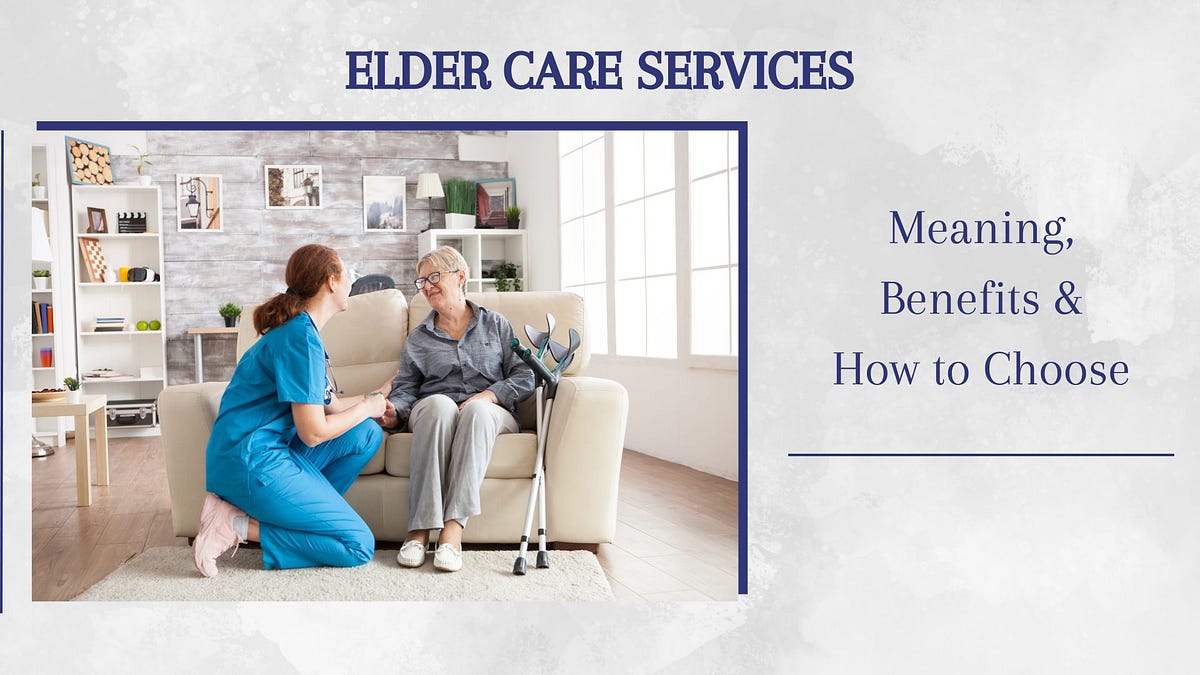 ELDER CARE SERVICES

Meaning,
Benefits &
How to Choose